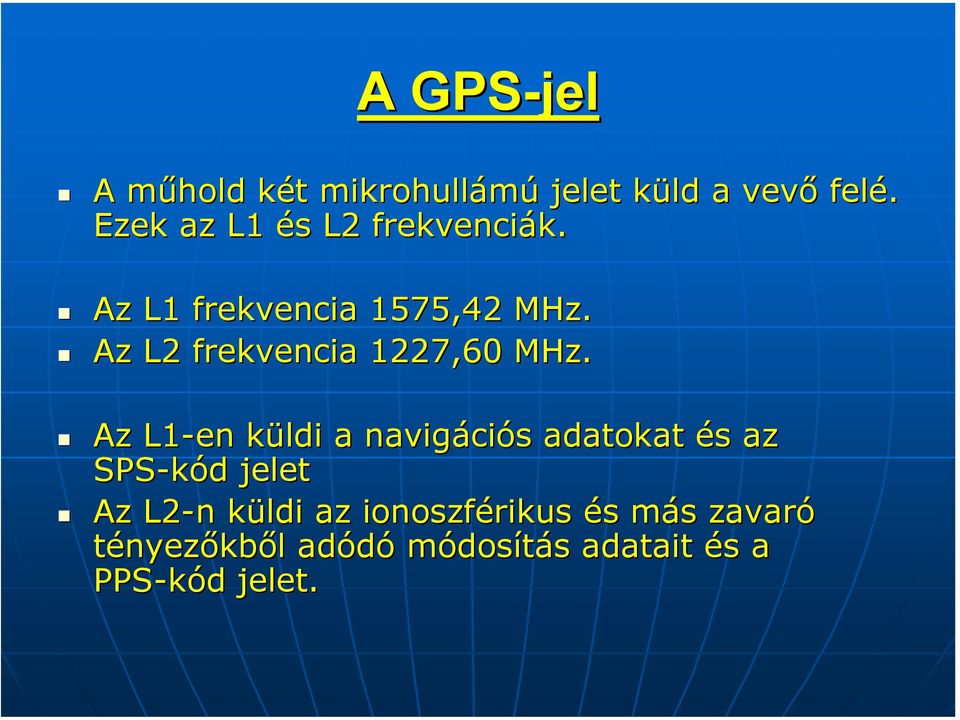 A GPS-jel

A műhold két mikrohullámú jelet küld a vevő felé. Ezek az L1 és L2 frekvenciák.

Az L1 frekvencia 1575,42 MHz.
Az L2 frekvencia 1227,60 MHz.

Az L1-en küldi a navigációs adatokat és az SPS-kód jelet
Az L2-n küldi az ionoszférikus és más zavaró tényezőkből adódó módosítás adatait és a PPS-kód jelet.